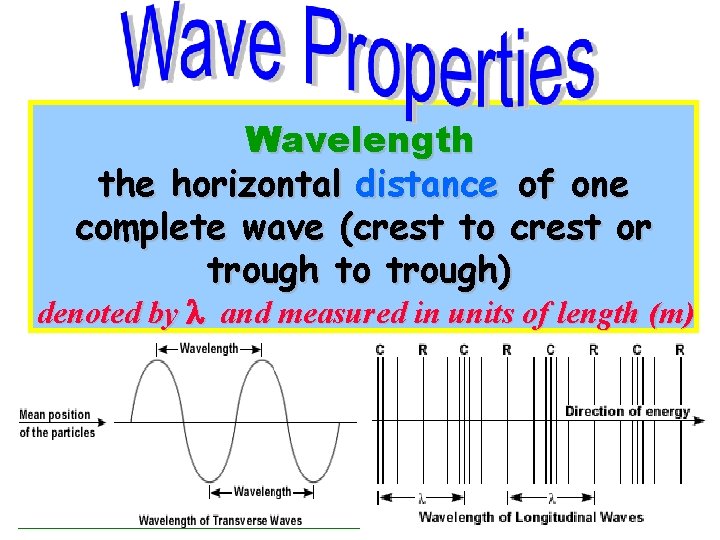 Wave Properties

Wavelength

the horizontal distance of one complete wave (crest to crest or trough to trough)

denoted by $\lambda$ and measured in units of length (m)

Wavelength

Mean position of the particles

Wavelength

Wavelength of Transverse Waves

C R C R C R C R

Direction of energy

$\lambda$

$\lambda$

Wavelength of Longitudinal Waves